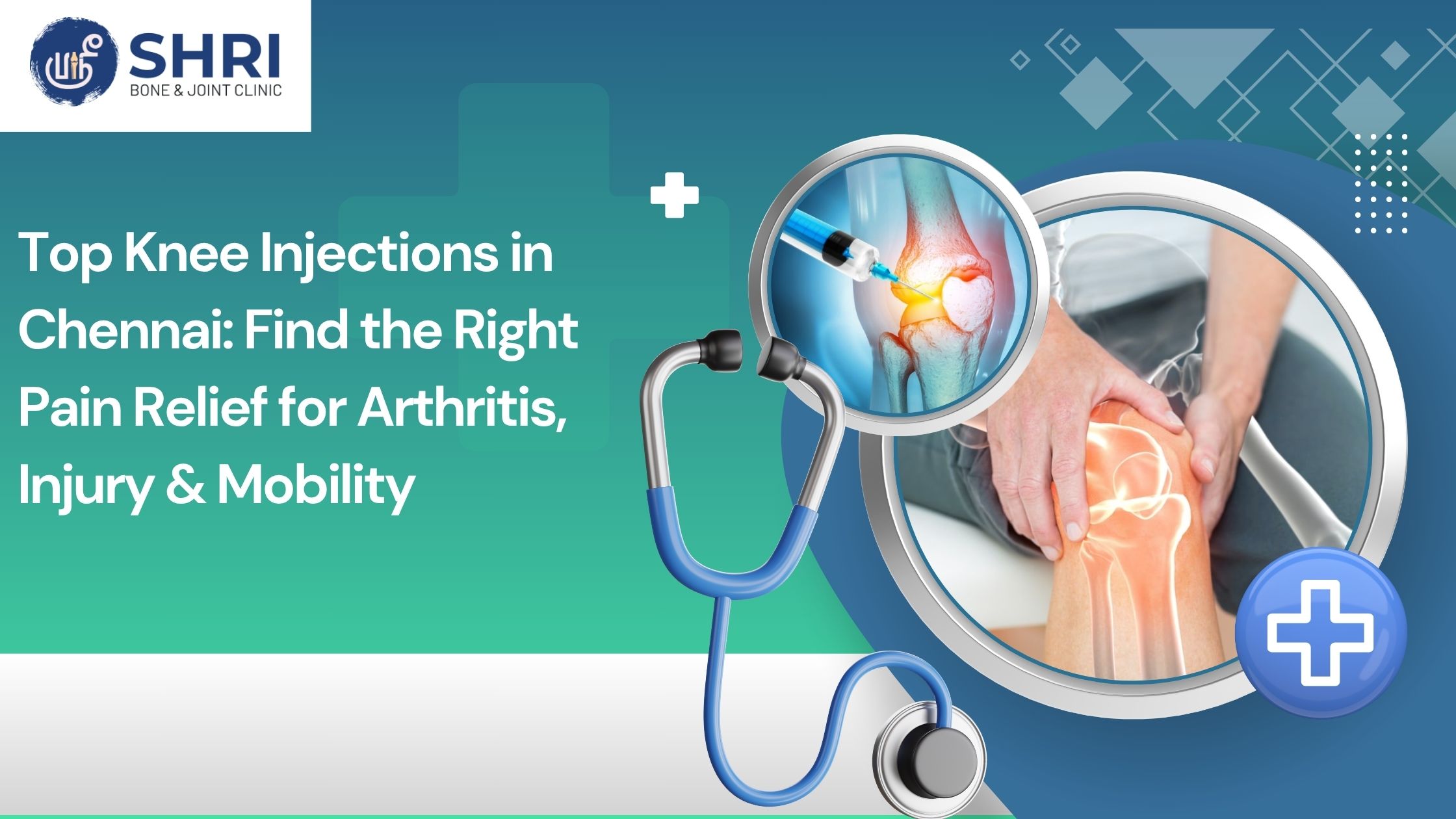 SHRI
BONE & JOINT CLINIC

Top Knee Injections in Chennai: Find the Right Pain Relief for Arthritis, Injury & Mobility